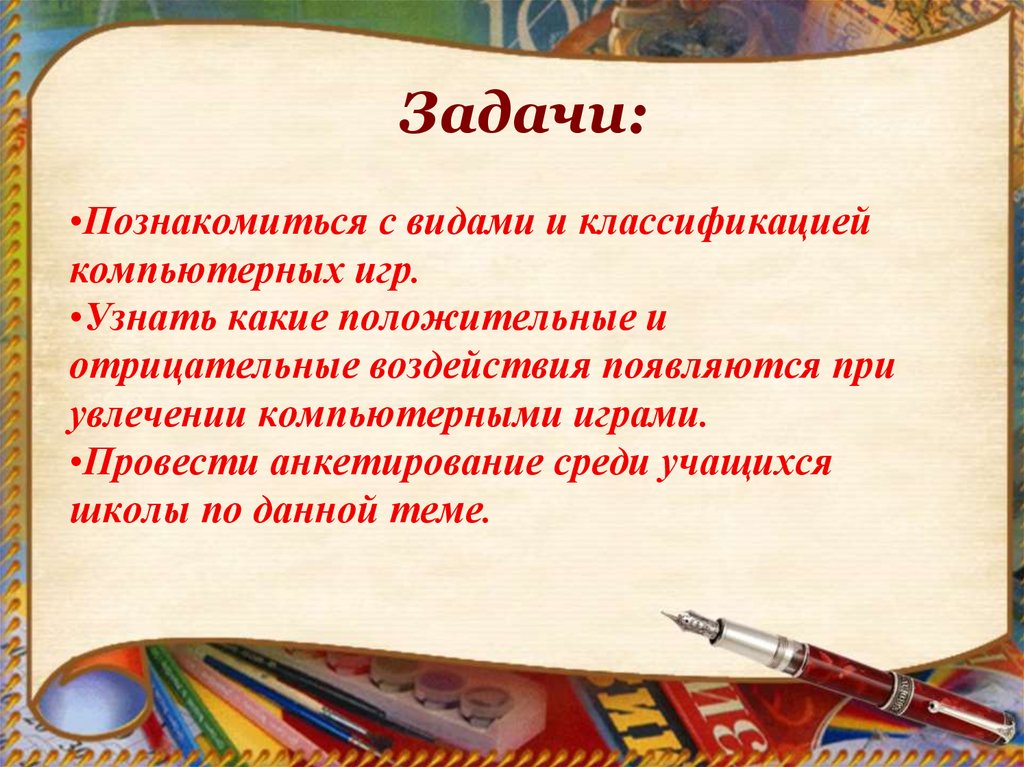 Задачи:

•Познакомиться с видами и классификацией компьютерных игр.
•Узнать какие положительные и отрицательные воздействия появляются при увлечении компьютерными играми.
•Провести анкетирование среди учащихся школы по данной теме.